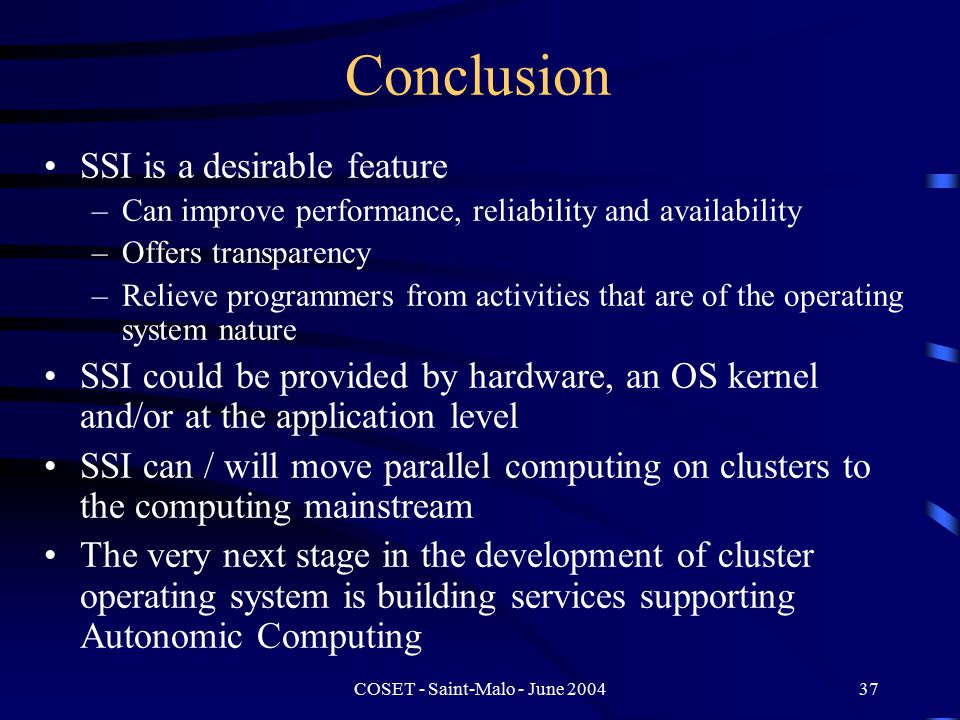 Conclusion

• SSI is a desirable feature
– Can improve performance, reliability and availability
– Offers transparency
– Relieve programmers from activities that are of the operating system nature
• SSI could be provided by hardware, an OS kernel and/or at the application level
• SSI can / will move parallel computing on clusters to the computing mainstream
• The very next stage in the development of cluster operating system is building services supporting Autonomic Computing

COSET - Saint-Malo - June 2004

37